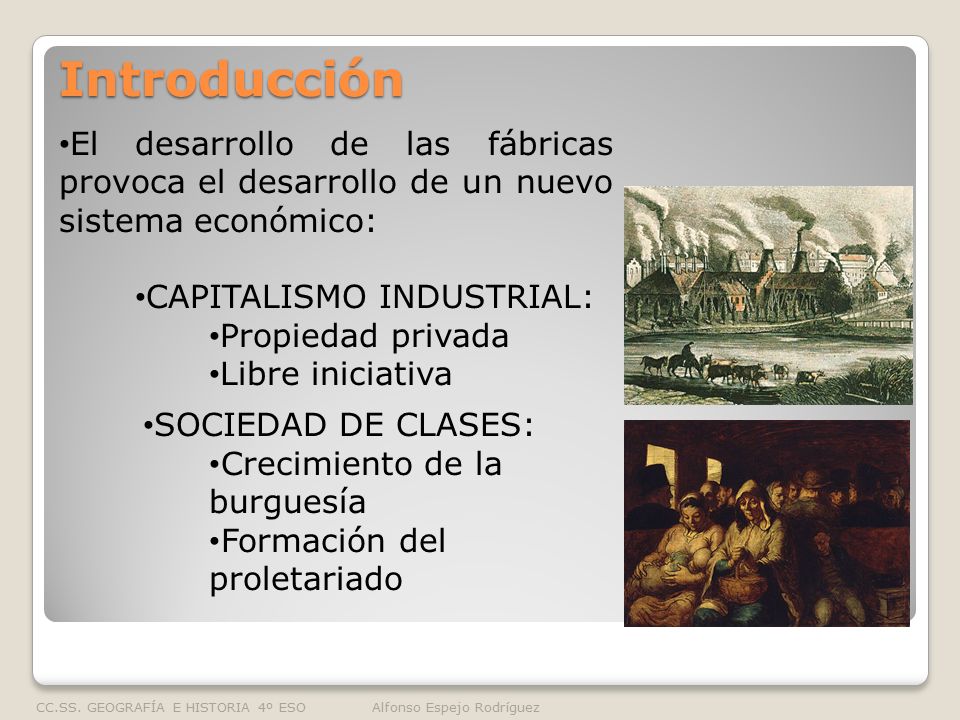 Introducción

•El desarrollo de las fábricas provoca el desarrollo de un nuevo sistema económico:

•CAPITALISMO INDUSTRIAL:
•Propiedad privada
•Libre iniciativa

•SOCIEDAD DE CLASES:
•Crecimiento de la burguesía
•Formación del proletariado

CC.SS. GEOGRAFÍA E HISTORIA 4º ESO Alfonso Espejo Rodríguez